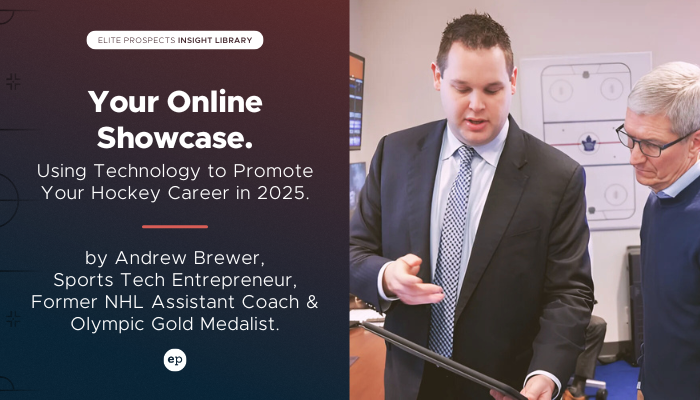 ELITE PROSPECTS INSIGHT LIBRARY

Your Online Showcase.

Using Technology to Promote Your Hockey Career in 2025.

by Andrew Brewer, Sports Tech Entrepreneur, Former NHL Assistant Coach & Olympic Gold Medalist.

ep